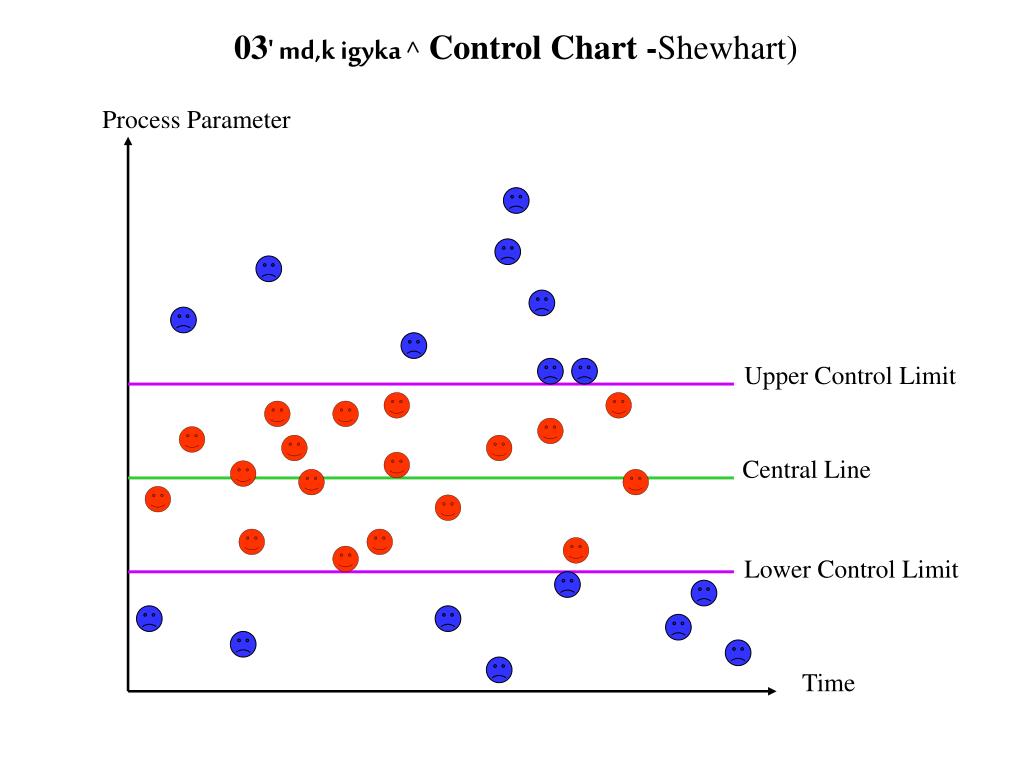 03' md,k igyka ^ Control Chart -Shewhart)

Process Parameter

Upper Control Limit

Central Line

Lower Control Limit

Time